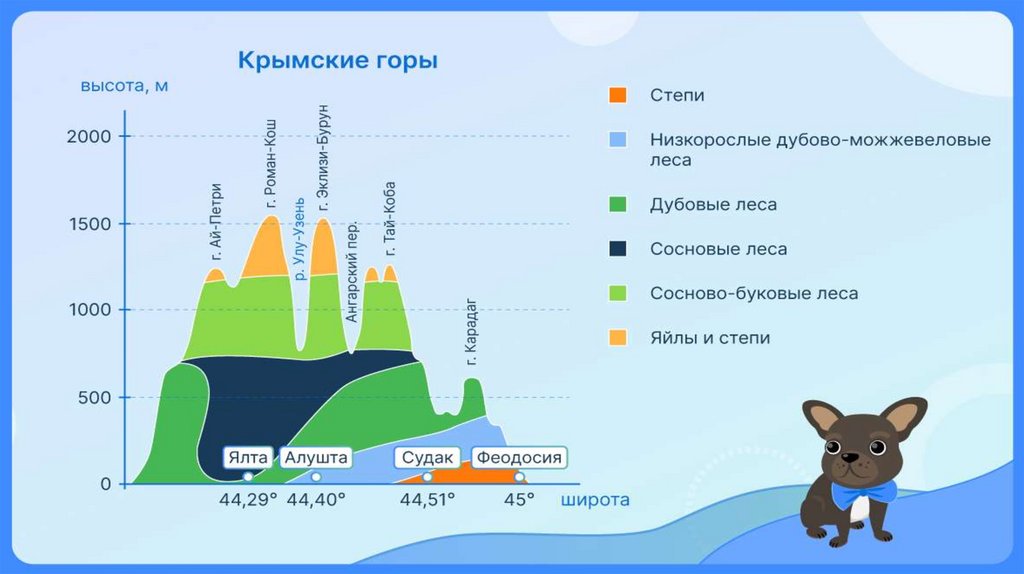 Крымские горы

высота, м

2000
1500
1000
500
0

г. Ай-Петри
г. Роман-Кош
р. Улу-Узень
г. Эклизи-Бурун
Ангарский пер.
г. Тай-Коба
г. Карадаг

Ялта
Алушта
Судак
Феодосия

44,29°
44,40°
44,51°
45°
широта

Степи
Низкорослые дубово-можжевеловые леса
Дубовые леса
Сосновые леса
Сосново-буковые леса
Яйлы и степи